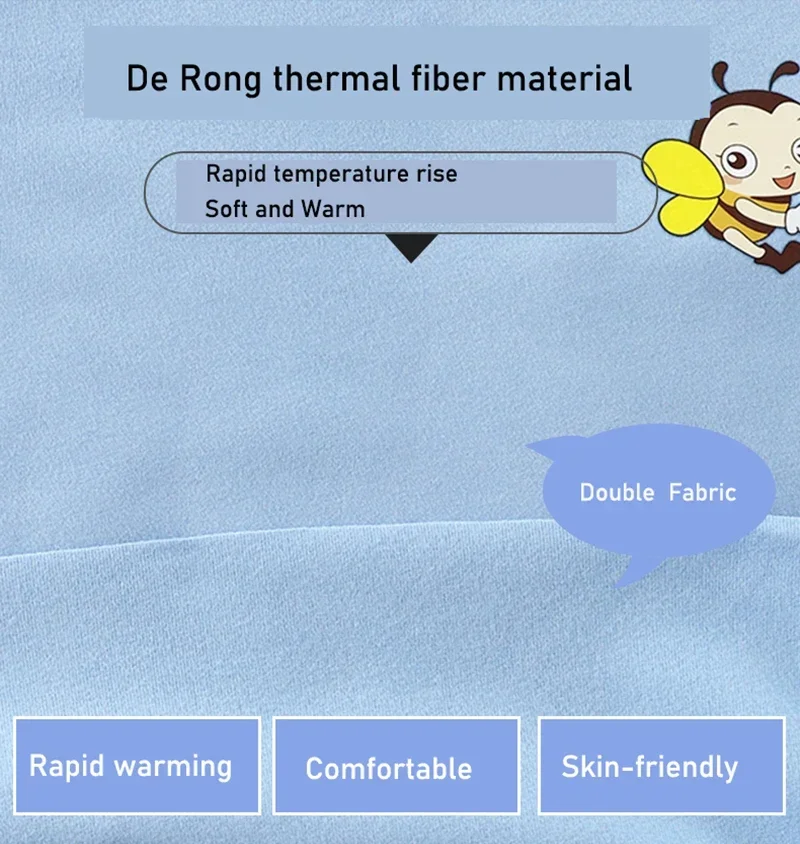 De Rong thermal fiber material

Rapid temperature rise
Soft and Warm

Double Fabric

Rapid warming

Comfortable

Skin-friendly